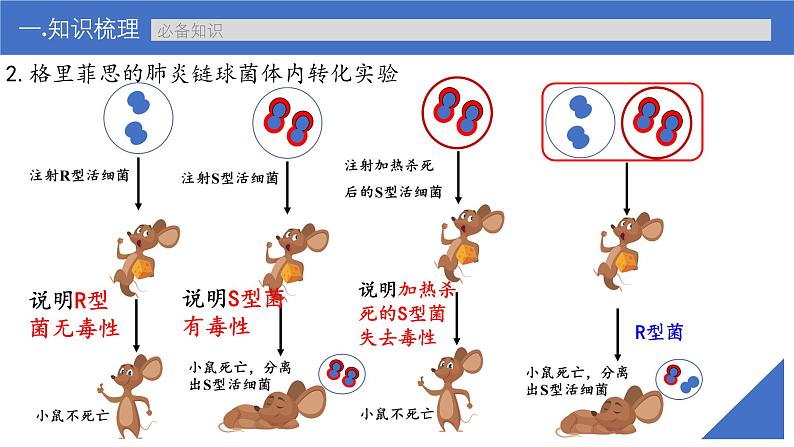 一.知识梳理 必备知识

2. 格里菲思的肺炎链球菌体内转化实验

注射R型活细菌

说明R型菌无毒性

小鼠不死亡

注射S型活细菌

说明S型菌有毒性

小鼠死亡，分离出S型活细菌

注射加热杀死后的S型活细菌

说明加热杀死的S型菌失去毒性

小鼠不死亡

R型菌

小鼠死亡，分离出S型活细菌